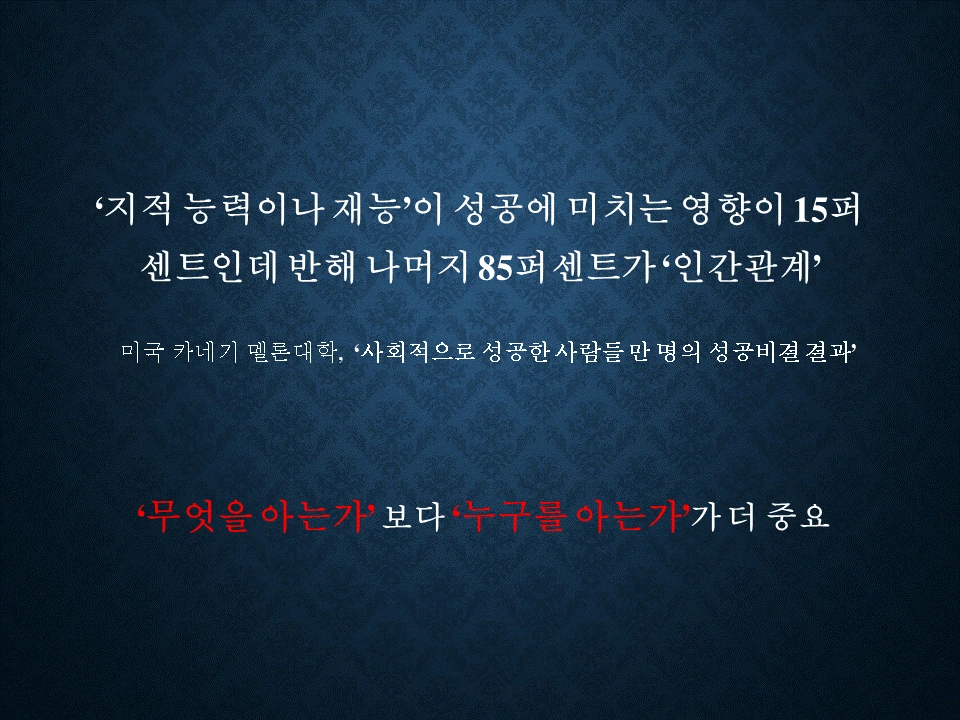 ‘지적 능력이나 재능’이 성공에 미치는 영향이 15퍼센트인데 반해 나머지 85퍼센트가 ‘인간관계’

미국 카네기 멜론대학, ‘사회적으로 성공한 사람들 만 명의 성공비결 결과’

‘무엇을 아는가’ 보다 ‘누구를 아는가’가 더 중요